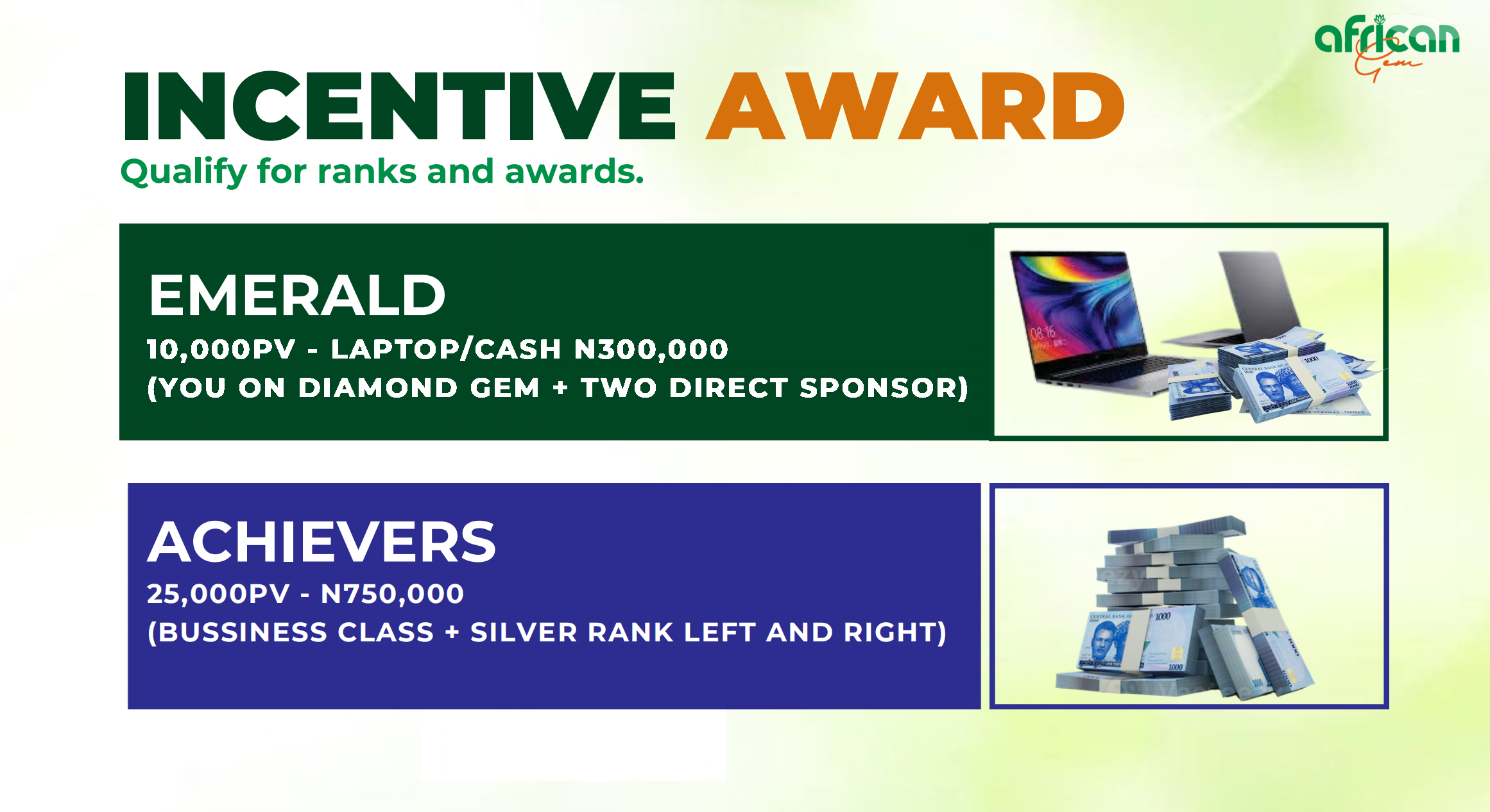 african Gem

INCENTIVE AWARD

Qualify for ranks and awards.

EMERALD

10,000PV - LAPTOP/CASH N300,000
(YOU ON DIAMOND GEM + TWO DIRECT SPONSOR)

ACHIEVERS

25,000PV - N750,000
(BUSSINESS CLASS + SILVER RANK LEFT AND RIGHT)